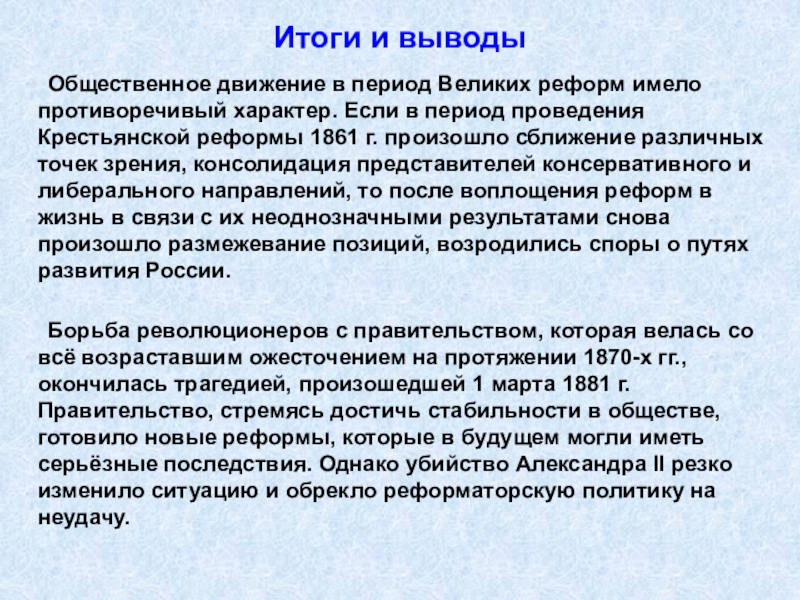 Итоги и выводы

Общественное движение в период Великих реформ имело противоречивый характер. Если в период проведения Крестьянской реформы 1861 г. произошло сближение различных точек зрения, консолидация представителей консервативного и либерального направлений, то после воплощения реформ в жизнь в связи с их неоднозначными результатами снова произошло размежевание позиций, возродились споры о путях развития России.

Борьба революционеров с правительством, которая велась со всё возраставшим ожесточением на протяжении 1870-х гг., окончилась трагедией, произошедшей 1 марта 1881 г. Правительство, стремясь достичь стабильности в обществе, готовило новые реформы, которые в будущем могли иметь серьёзные последствия. Однако убийство Александра II резко изменило ситуацию и обрекло реформаторскую политику на неудачу.